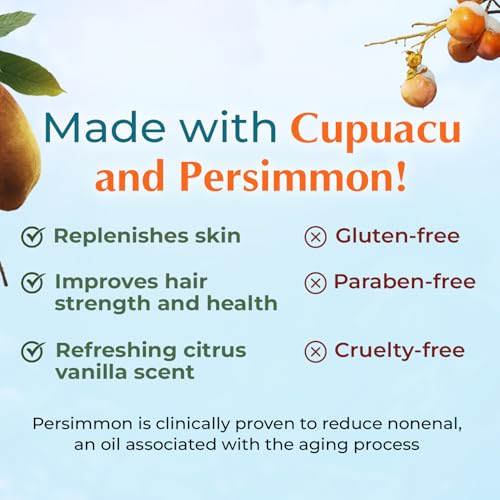 Made with Cupuacu and Persimmon!

Replenishes skin

Improves hair strength and health

Refreshing citrus vanilla scent

Gluten-free

Paraben-free

Cruelty-free

Persimmon is clinically proven to reduce nonenal, an oil associated with the aging process